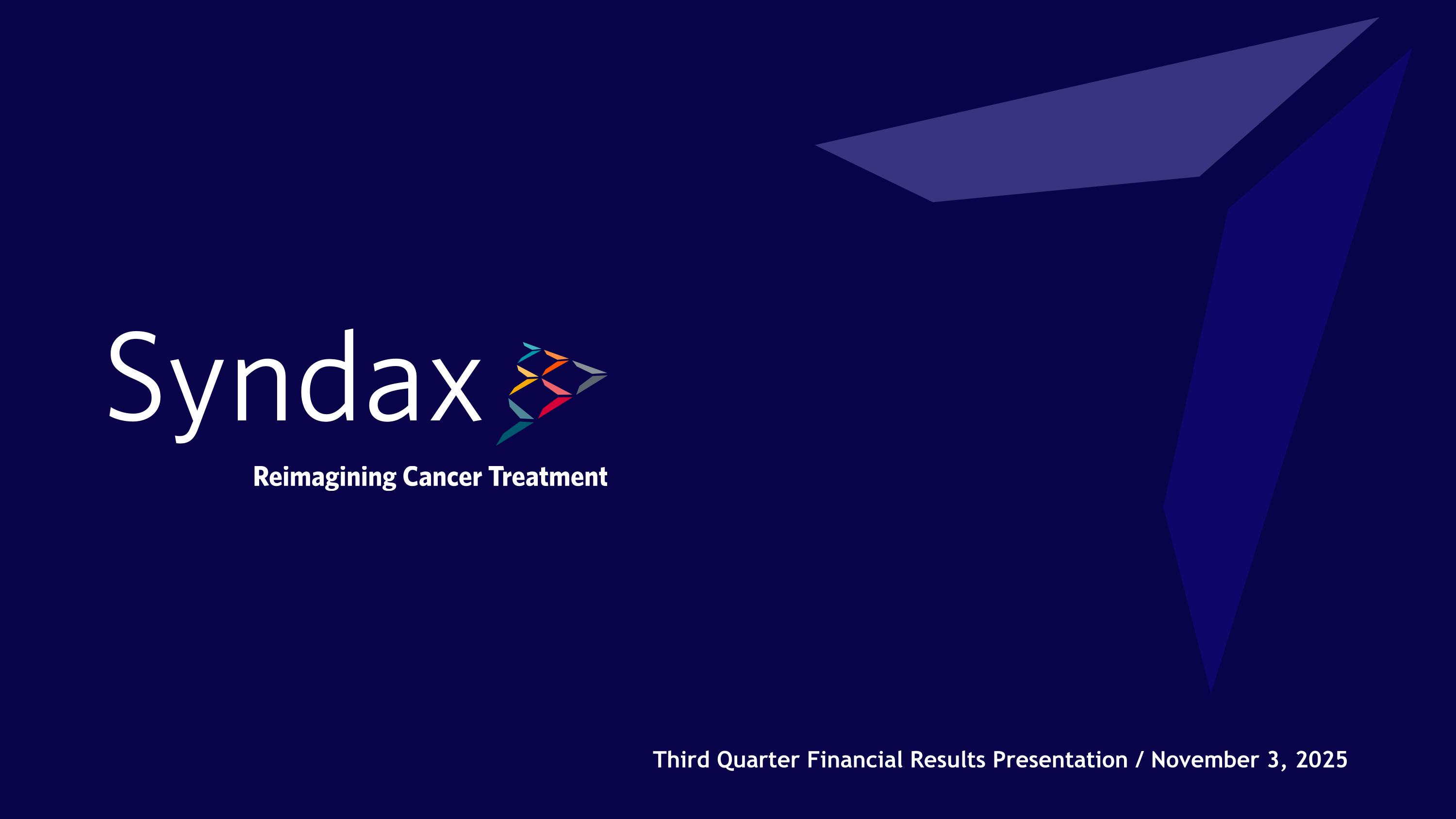 Syndax

Reimagining Cancer Treatment

Third Quarter Financial Results Presentation / November 3, 2025